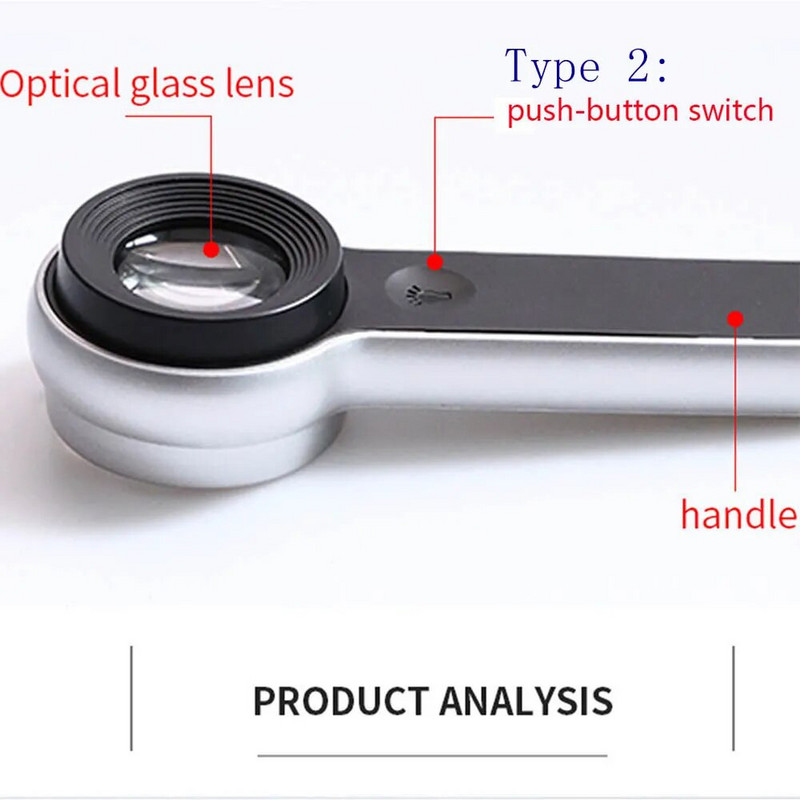 Optical glass lens

Type 2:
push-button switch

handle

PRODUCT ANALYSIS